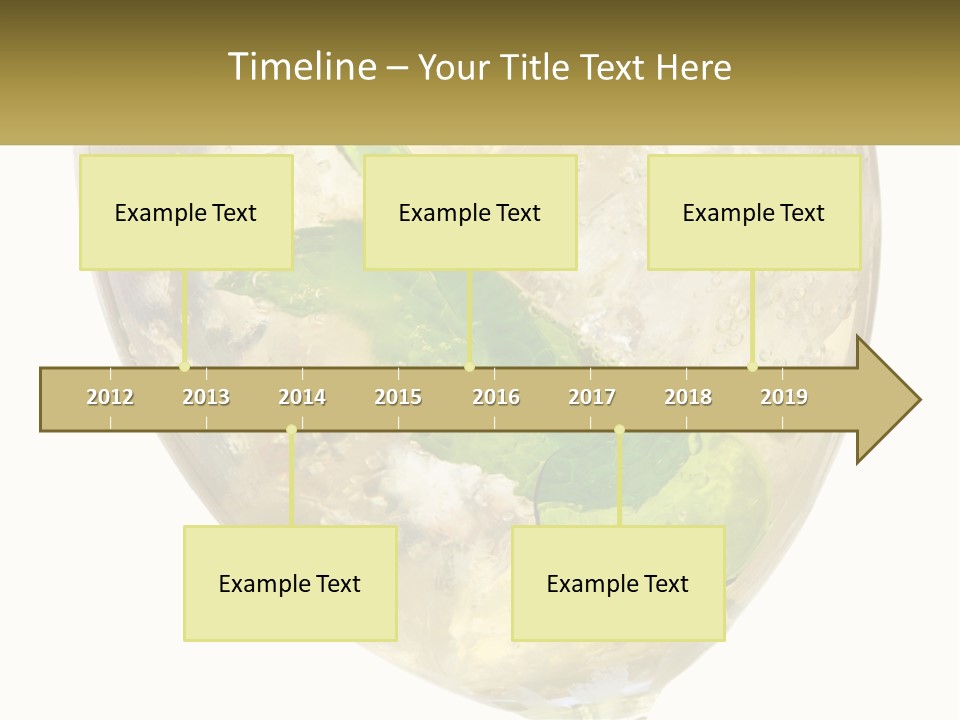 Timeline – Your Title Text Here

Example Text

Example Text

Example Text

2012 2013 2014 2015 2016 2017 2018 2019

Example Text

Example Text